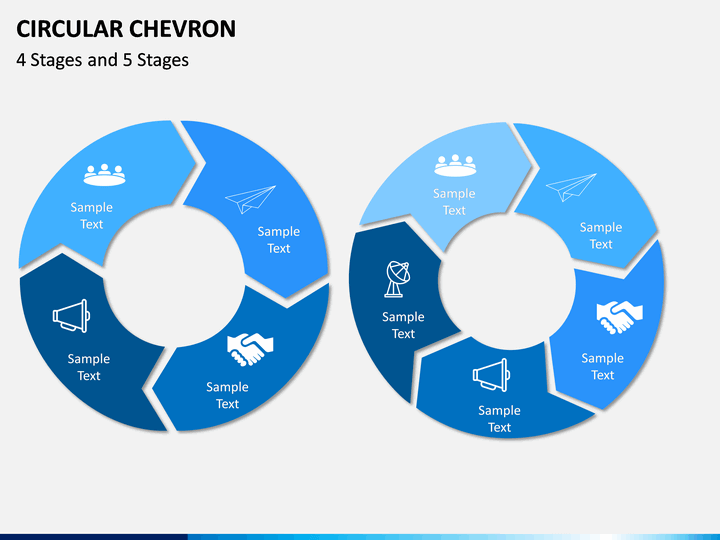 CIRCULAR CHEVRON

4 Stages and 5 Stages

Sample Text

Sample Text

Sample Text

Sample Text

Sample Text

Sample Text

Sample Text

Sample Text

Sample Text